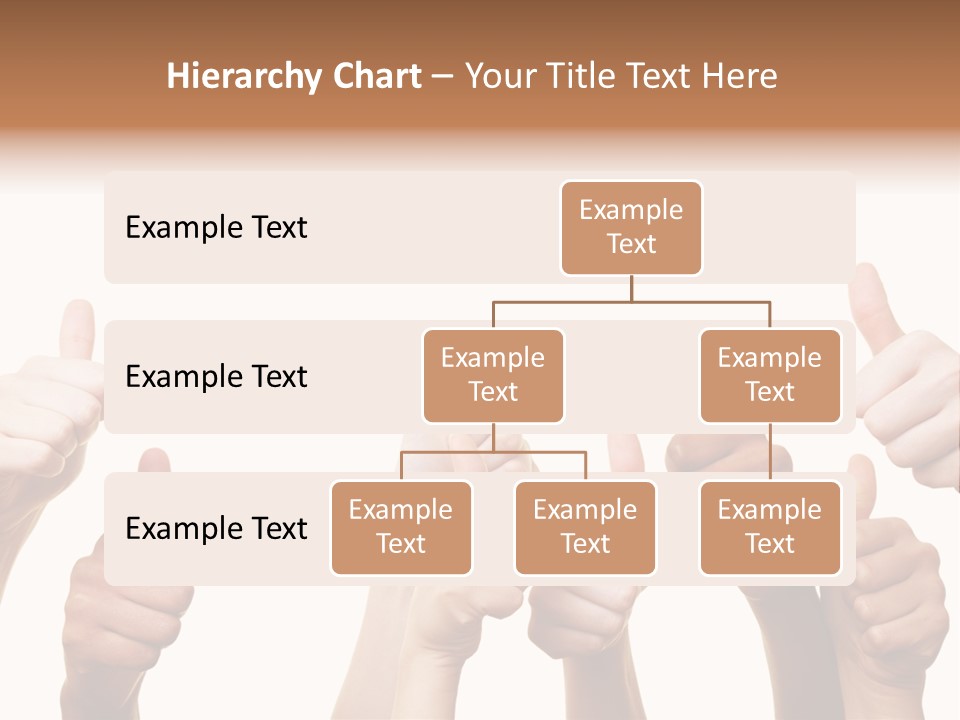 Hierarchy Chart – Your Title Text Here

Example Text

Example Text

Example Text

Example Text

Example Text

Example Text

Example Text

Example Text

Example Text